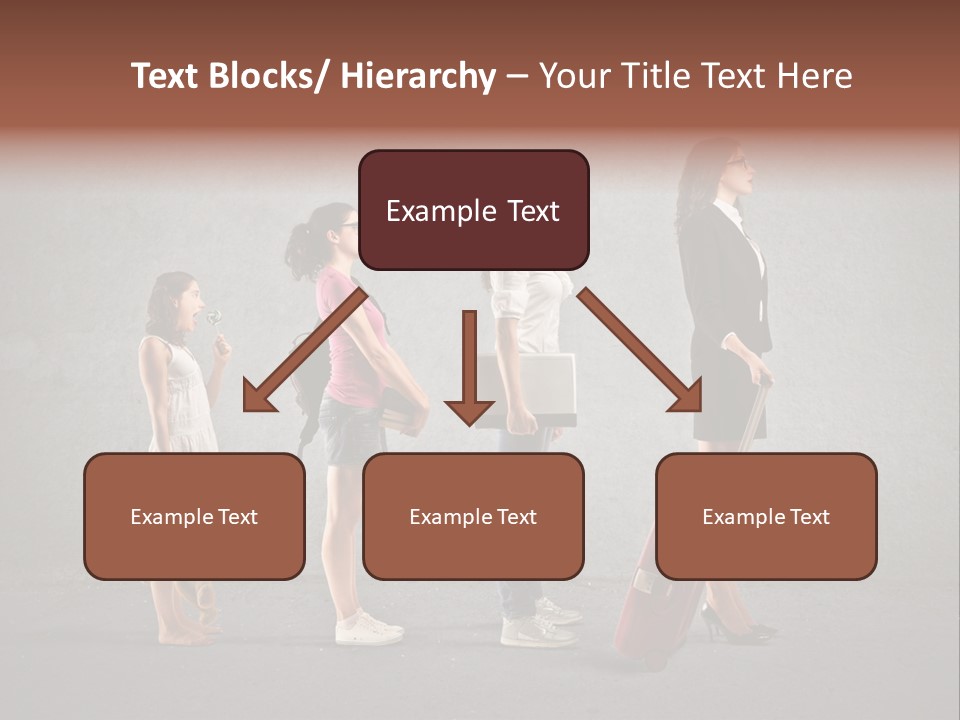 Text Blocks/ Hierarchy – Your Title Text Here

Example Text

Example Text

Example Text

Example Text